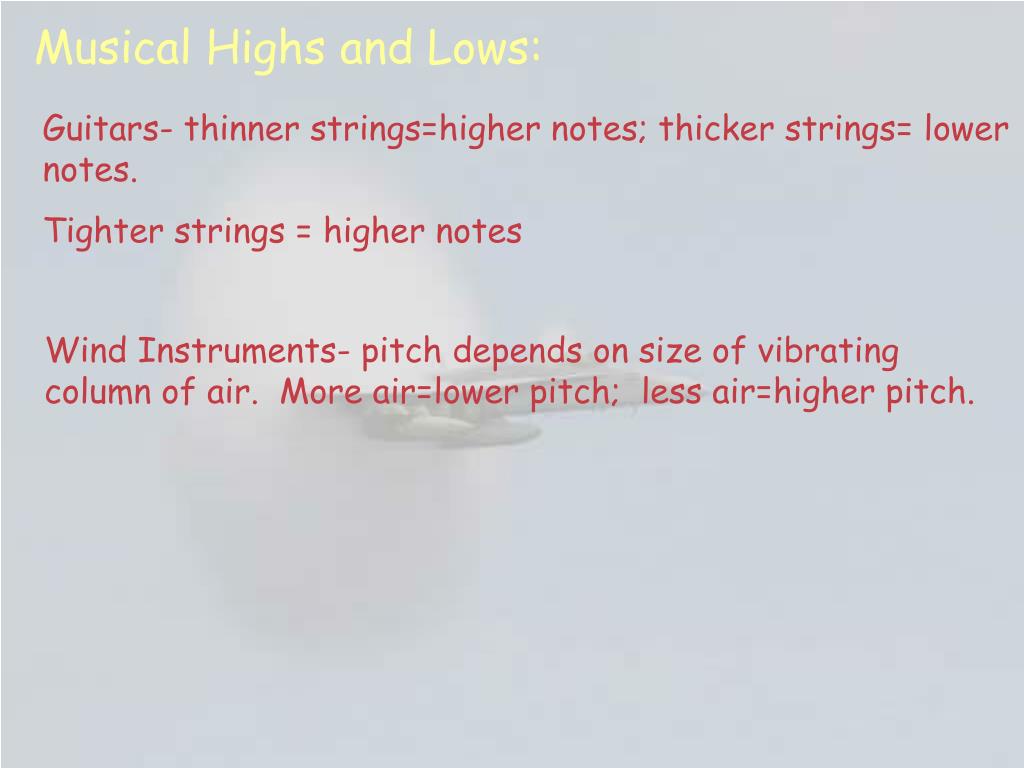 Musical Highs and Lows:

Guitars- thinner strings=higher notes; thicker strings= lower notes.

Tighter strings = higher notes

Wind Instruments- pitch depends on size of vibrating column of air. More air=lower pitch; less air=higher pitch.